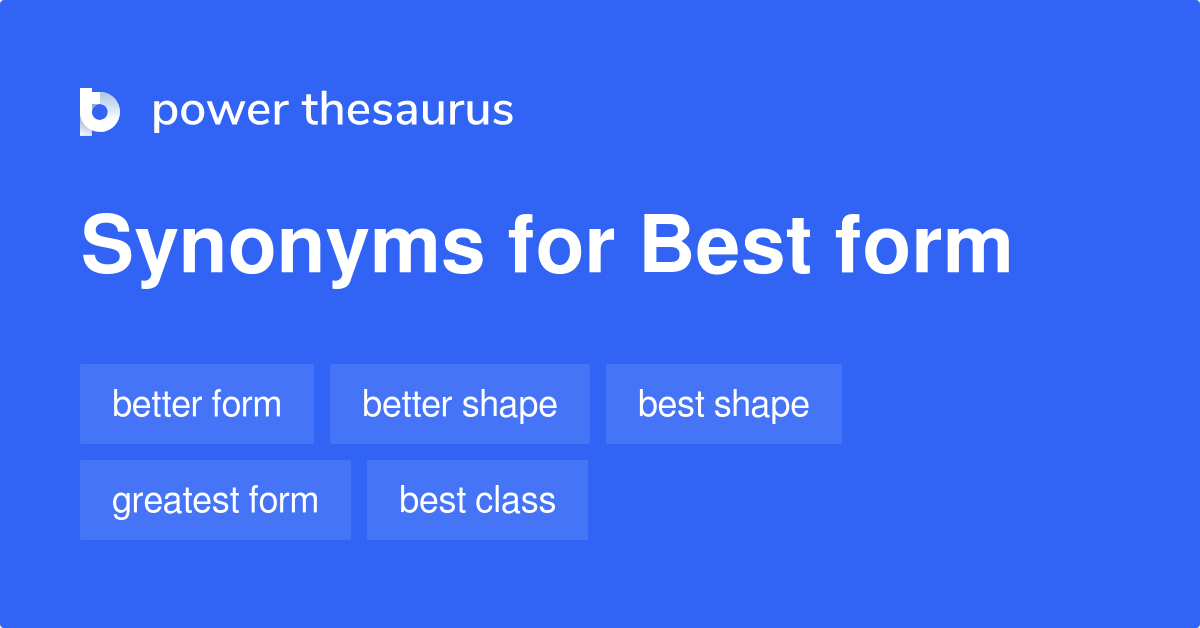 power thesaurus

Synonyms for Best form

better form
better shape
best shape
greatest form
best class